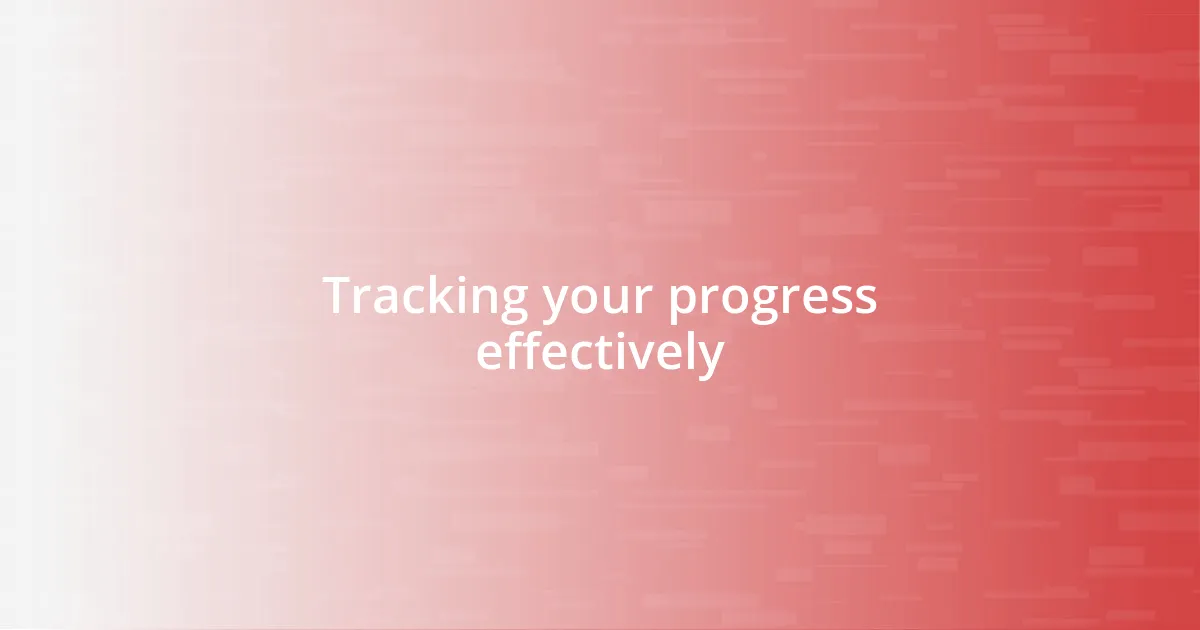 Tracking your progress effectively